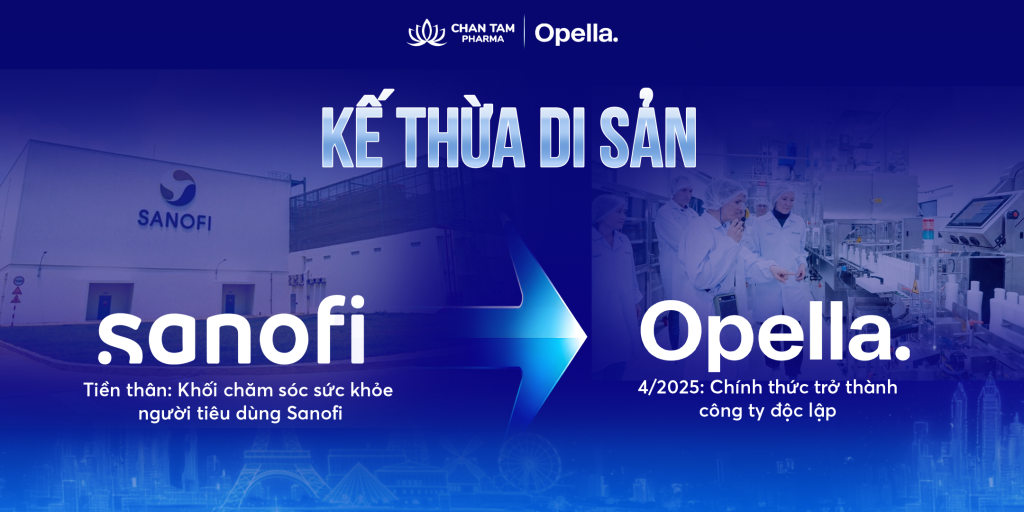 CHAN TAM PHARMA | Opella.

KẾ THỪA DI SẢN

SANOFI

sanofi

Tiền thân: Khối chăm sóc sức khỏe người tiêu dùng Sanofi

Opella.

4/2025: Chính thức trở thành công ty độc lập